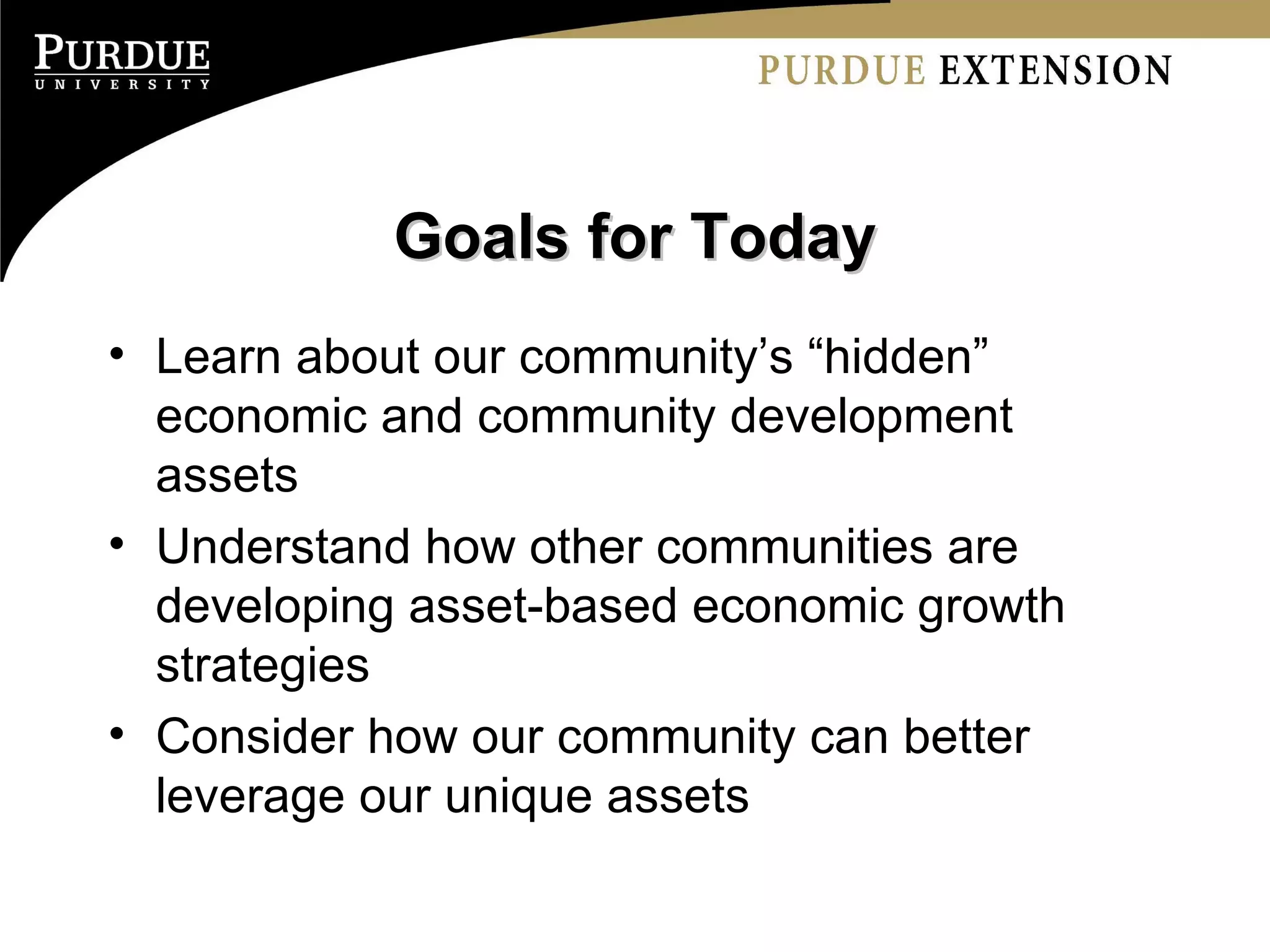 PURDUE
UNIVERSITY

PURDUE EXTENSION

Goals for Today

• Learn about our community’s “hidden” economic and community development assets
• Understand how other communities are developing asset-based economic growth strategies
• Consider how our community can better leverage our unique assets